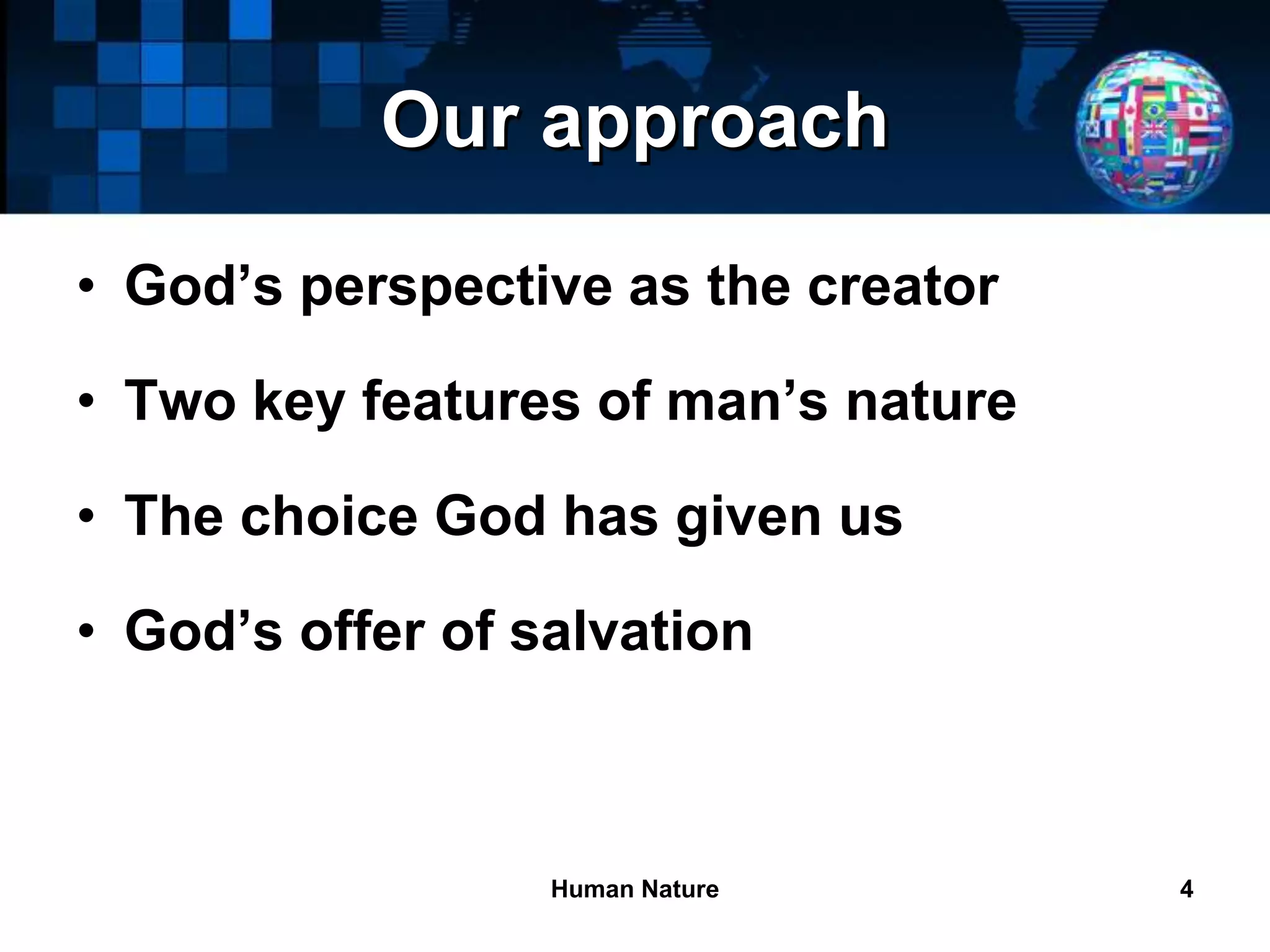 Our approach

• God’s perspective as the creator

• Two key features of man’s nature

• The choice God has given us

• God’s offer of salvation

Human Nature

4